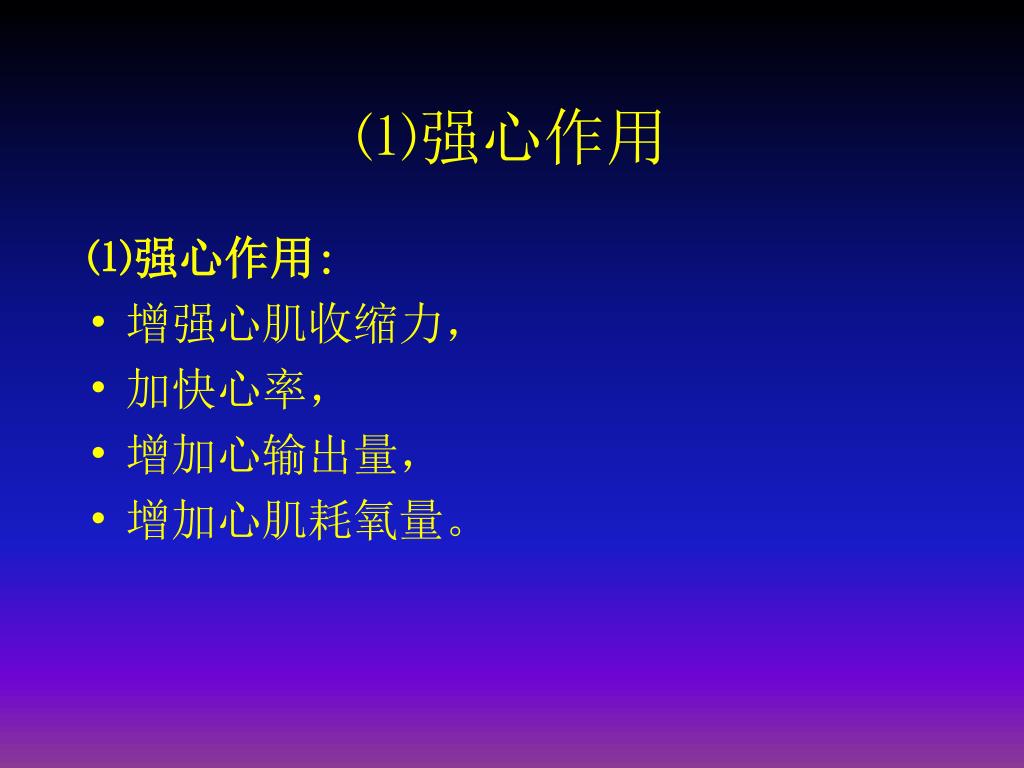 ⑴强心作用

⑴强心作用:
• 增强心肌收缩力,
• 加快心率,
• 增加心输出量,
• 增加心肌耗氧量。